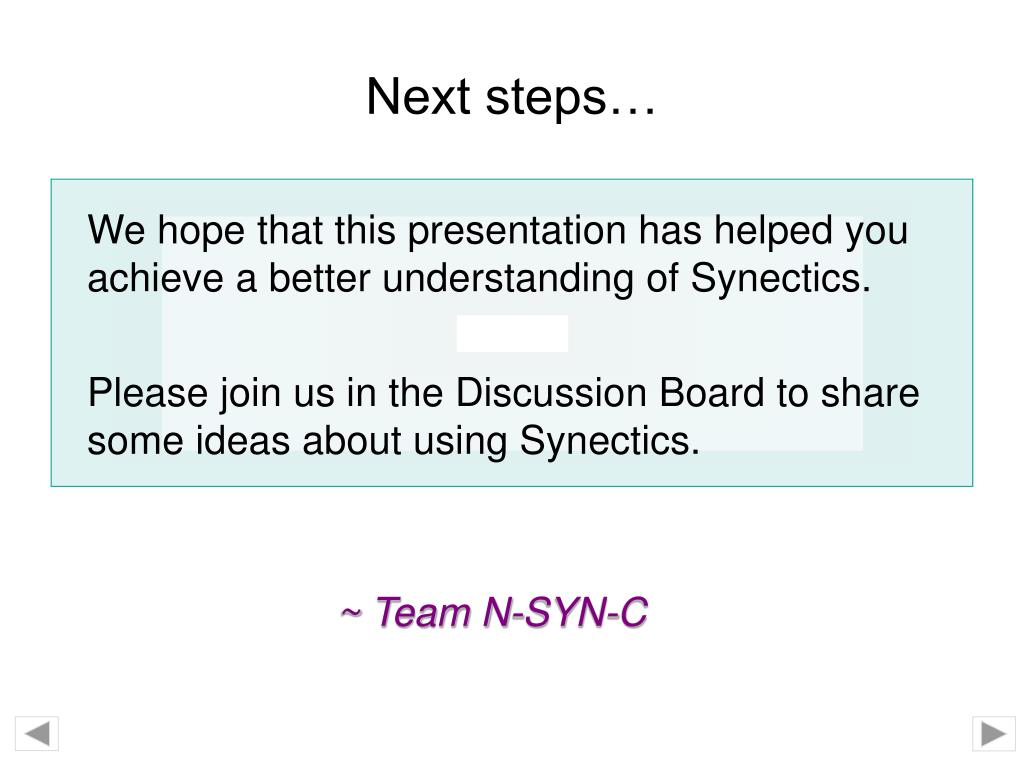 Next steps…

We hope that this presentation has helped you achieve a better understanding of Synectics.

Please join us in the Discussion Board to share some ideas about using Synectics.

~ Team N-SYN-C